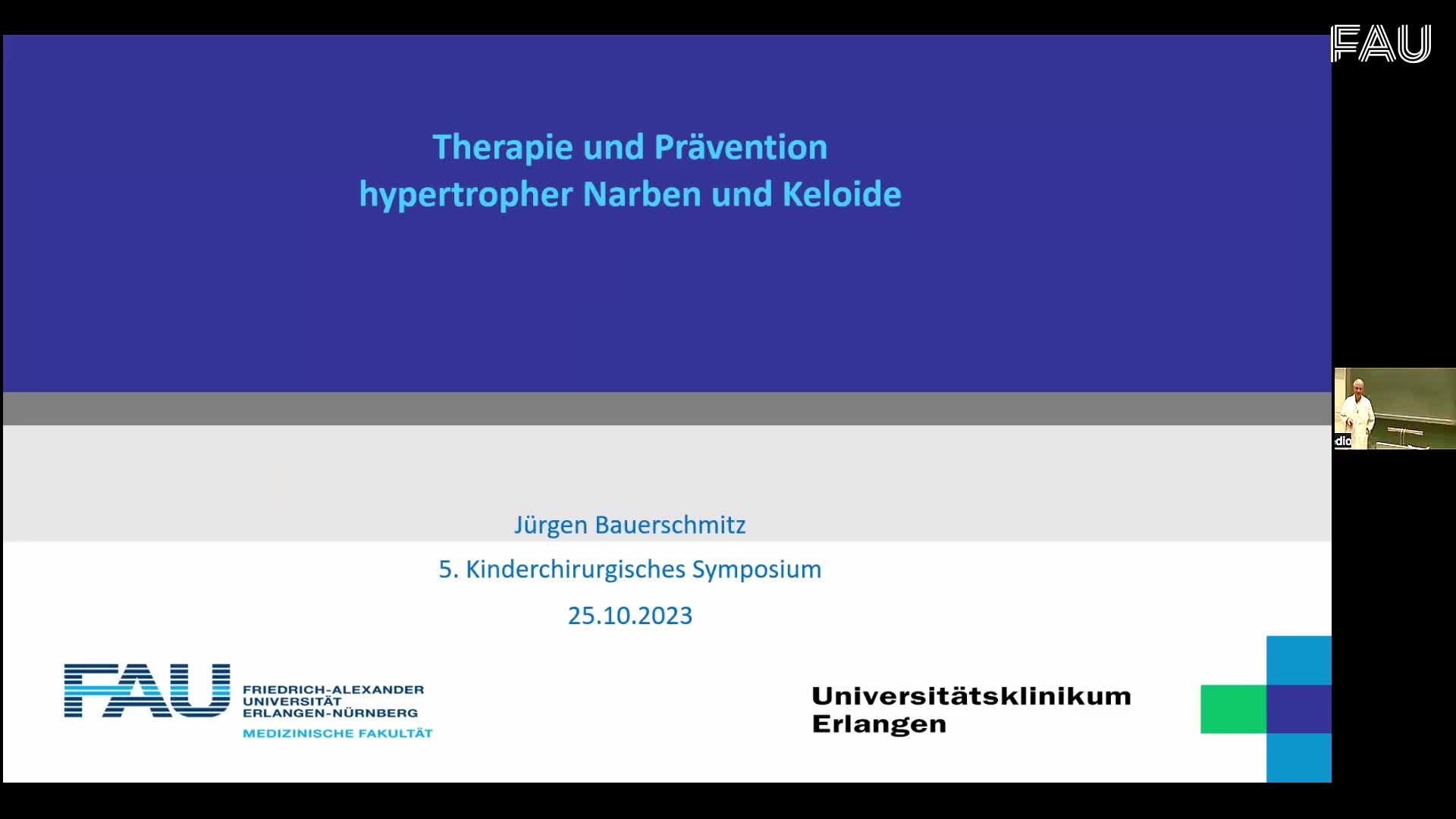 FAU

Therapie und Prävention
hypertropher Narben und Keloide

Jürgen Bauerschmitz
5. Kinderchirurgisches Symposium
25.10.2023

FAU FRIEDRICH-ALEXANDER UNIVERSITÄT ERLANGEN-NÜRNBERG
MEDIZINISCHE FAKULTÄT

Universitätsklinikum Erlangen